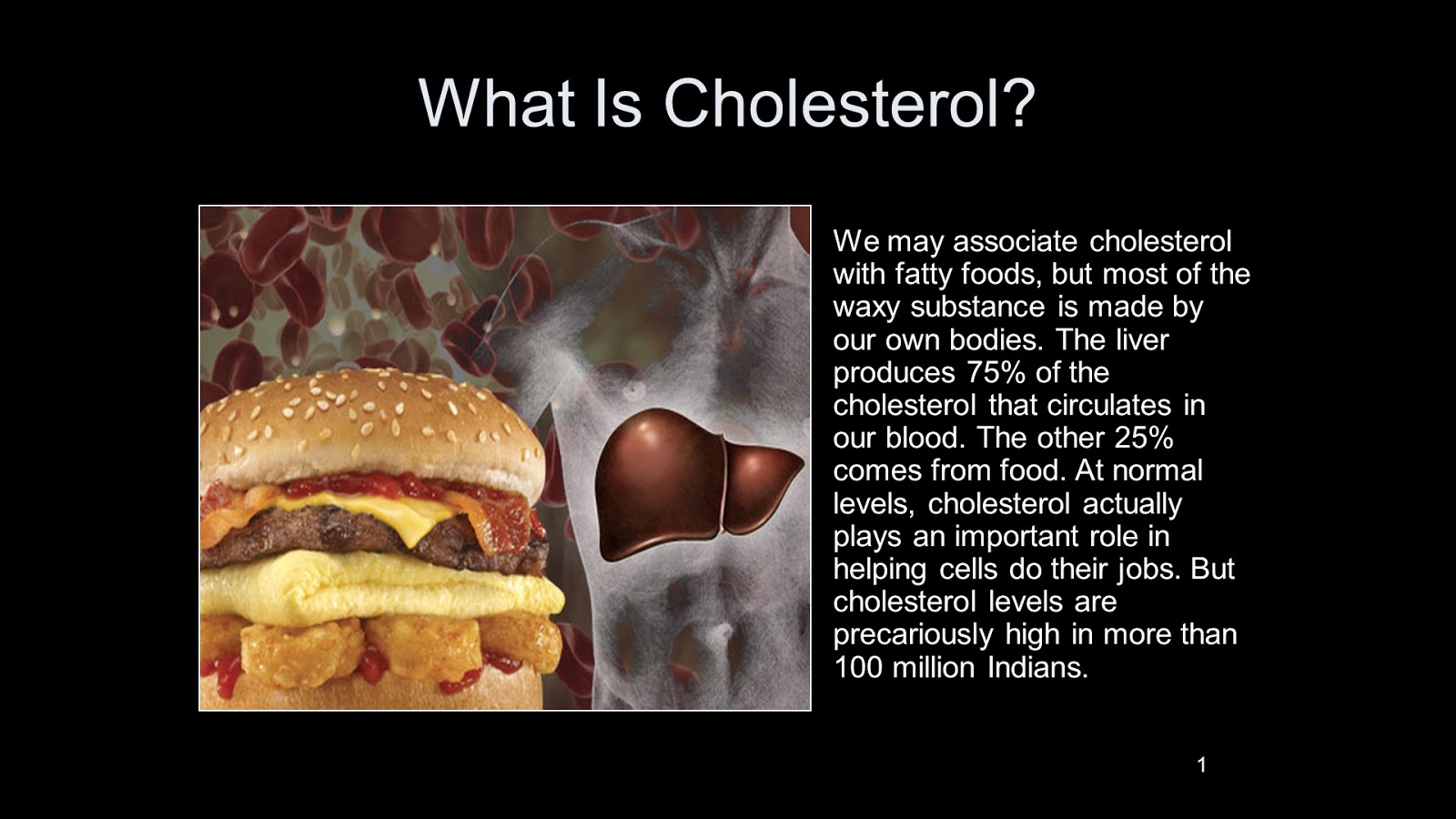 What Is Cholesterol?

We may associate cholesterol with fatty foods, but most of the waxy substance is made by our own bodies. The liver produces 75% of the cholesterol that circulates in our blood. The other 25% comes from food. At normal levels, cholesterol actually plays an important role in helping cells do their jobs. But cholesterol levels are precariously high in more than 100 million Indians.

1